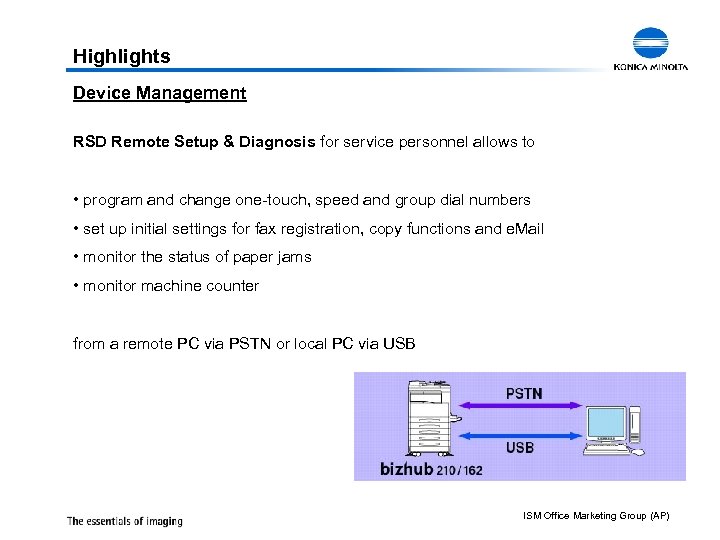 Highlights

KONICA MINOLTA

Device Management

RSD Remote Setup & Diagnosis for service personnel allows to

• program and change one-touch, speed and group dial numbers
• set up initial settings for fax registration, copy functions and eMail
• monitor the status of paper jams
• monitor machine counter

from a remote PC via PSTN or local PC via USB

PSTN

USB

bizhub 210 / 162

The essentials of imaging

ISM Office Marketing Group (AP)